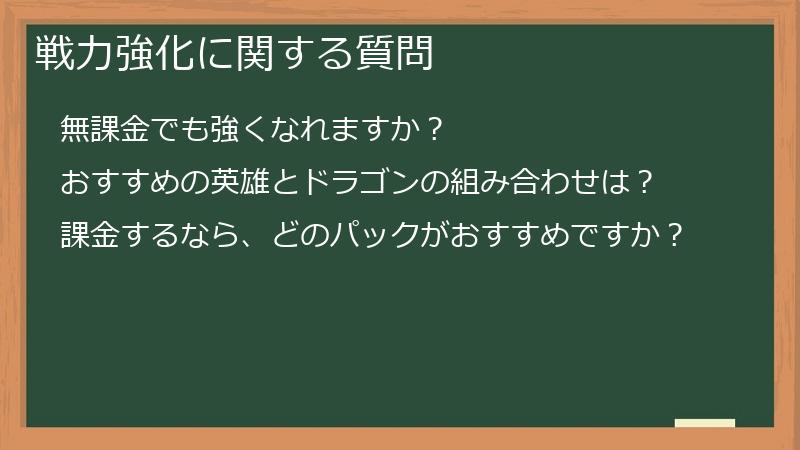 戦力強化に関する質問

無課金でも強くなれますか？

おすすめの英雄とドラゴンの組み合わせは？

課金するなら、どのパックがおすすめですか？